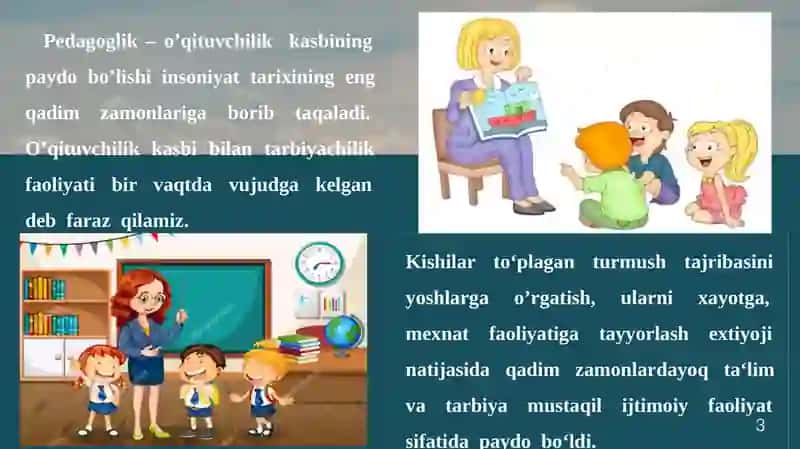 Pedagoglik – o’qituvchilik kasbining paydo bo’lishi insoniyat tarixining eng qadim zamonlariga borib taqaladi. O’qituvchilik kasbi bilan tarbiyachilik faoliyati bir vaqtda vujudga kelgan deb faraz qilamiz.

Kishilar to‘plagan turmush tajribasini yoshlarga o’rgatish, ularni xayotga, mexnat faoliyatiga tayyorlash extiyoji natijasida qadim zamonlardayoq ta‘lim va tarbiya mustaqil ijtimoiy faoliyat sifatida paydo bo‘ldi.

3